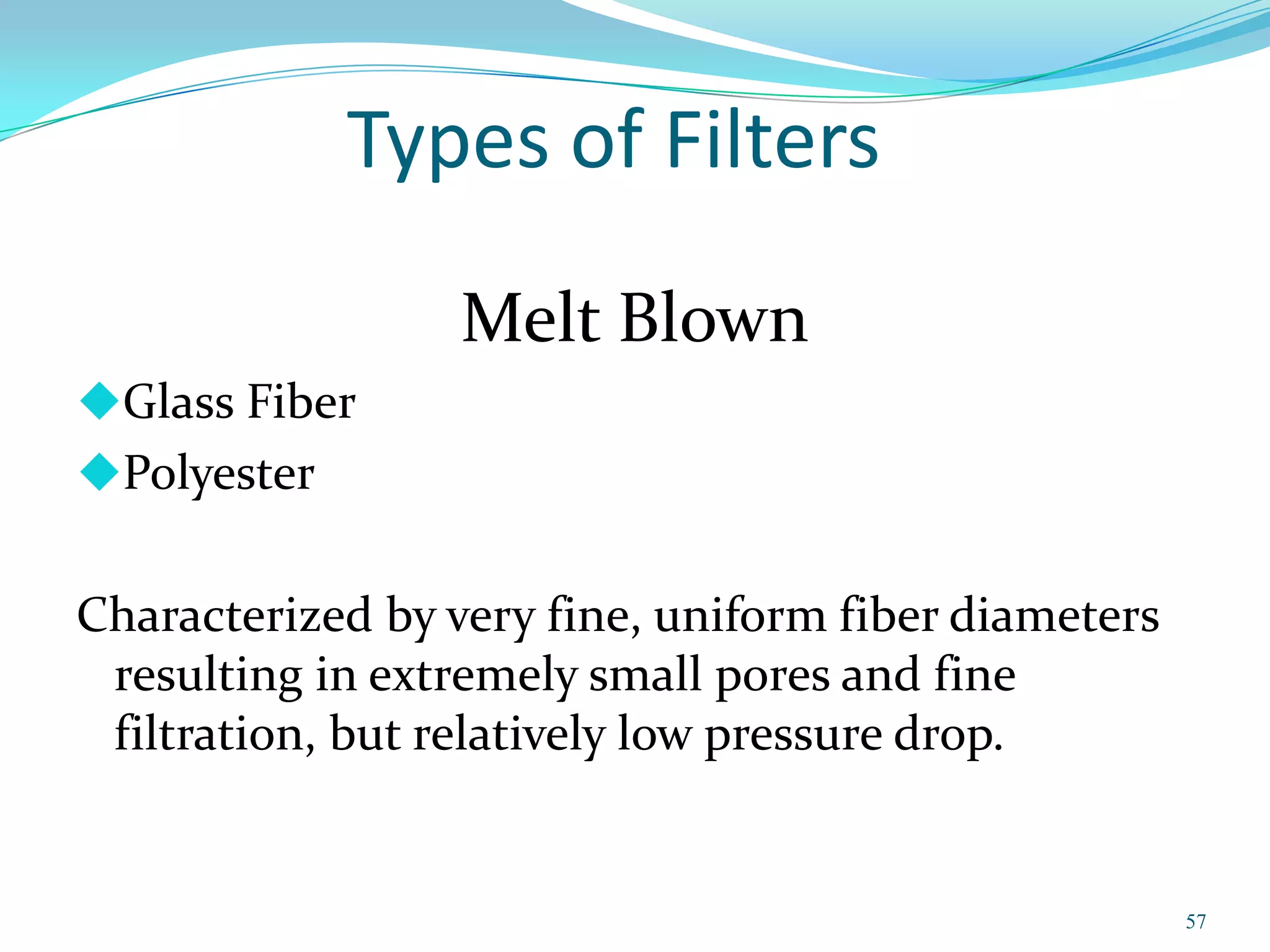 Types of Filters

Melt Blown

◆Glass Fiber
◆Polyester

Characterized by very fine, uniform fiber diameters resulting in extremely small pores and fine filtration, but relatively low pressure drop.

57